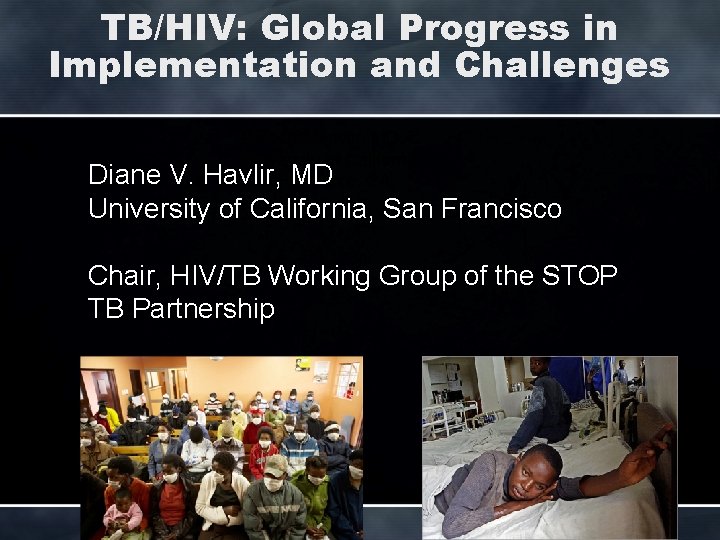 TB/HIV: Global Progress in Implementation and Challenges

Diane V. Havlir, MD
University of California, San Francisco

Chair, HIV/TB Working Group of the STOP TB Partnership